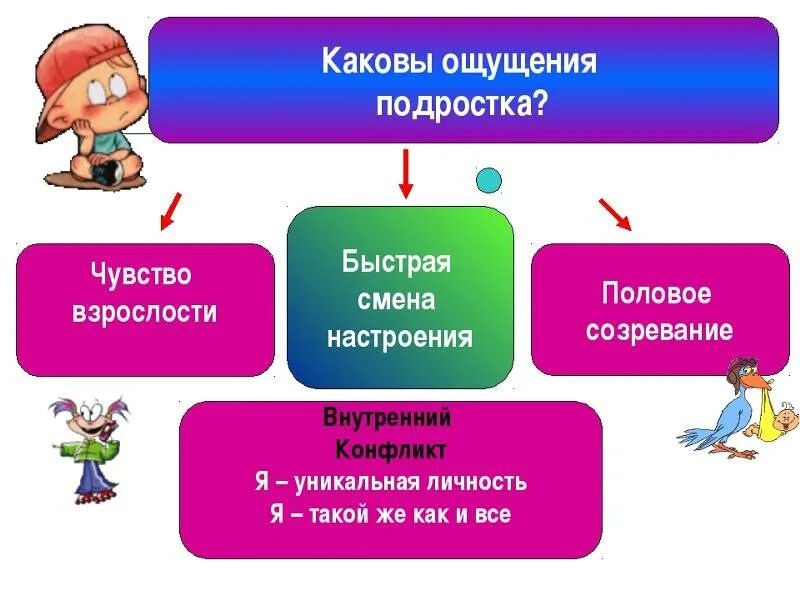 Каковы ощущения подростка?

Чувство взрослости

Быстрая смена настроения

Половое созревание

Внутренний Конфликт
Я – уникальная личность
Я – такой же как и все